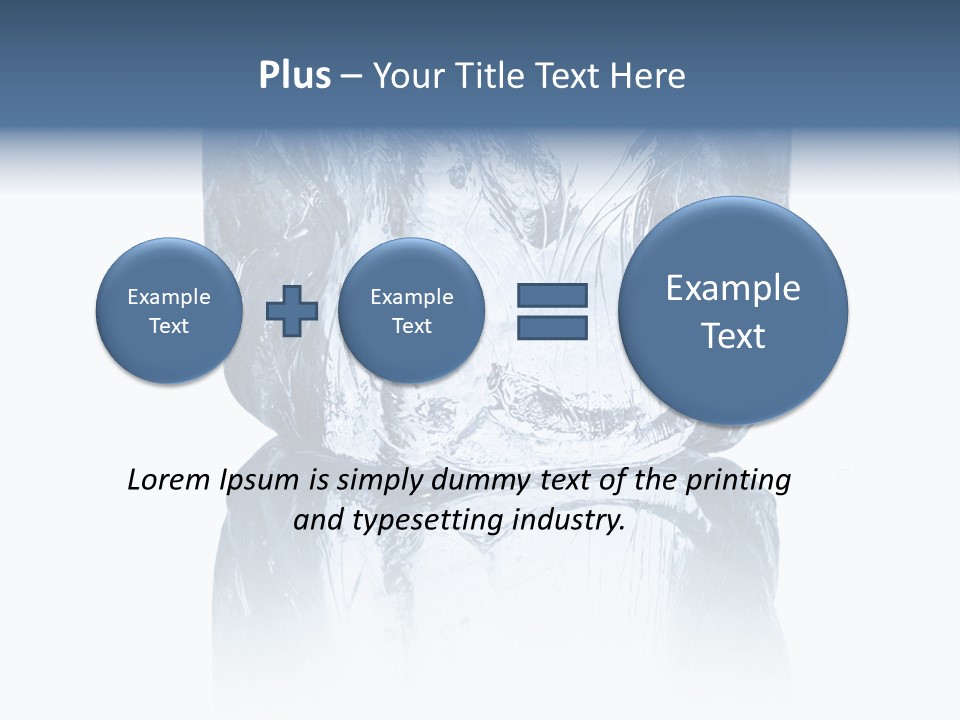 Plus – Your Title Text Here

Example Text

Example Text

Example Text

Lorem Ipsum is simply dummy text of the printing and typesetting industry.